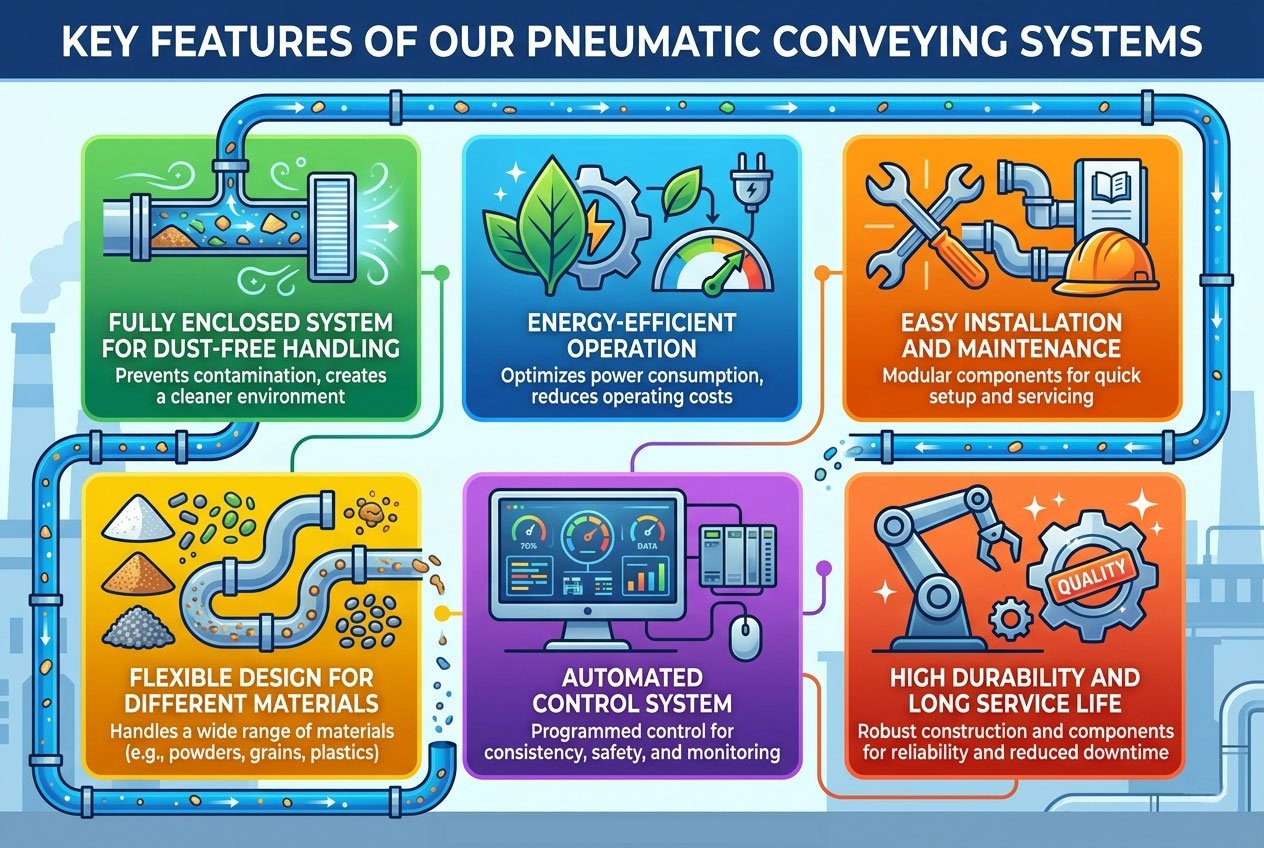 KEY FEATURES OF OUR PNEUMATIC CONVEYING SYSTEMS

FULLY ENCLOSED SYSTEM FOR DUST-FREE HANDLING
Prevents contamination, creates a cleaner environment

ENERGY-EFFICIENT OPERATION
Optimizes power consumption, reduces operating costs

EASY INSTALLATION AND MAINTENANCE
Modular components for quick setup and servicing

FLEXIBLE DESIGN FOR DIFFERENT MATERIALS
Handles a wide range of materials (e.g., powders, grains, plastics)

70% DATA

AUTOMATED CONTROL SYSTEM
Programmed control for consistency, safety, and monitoring

QUALITY

HIGH DURABILITY AND LONG SERVICE LIFE
Robust construction and components for reliability and reduced downtime